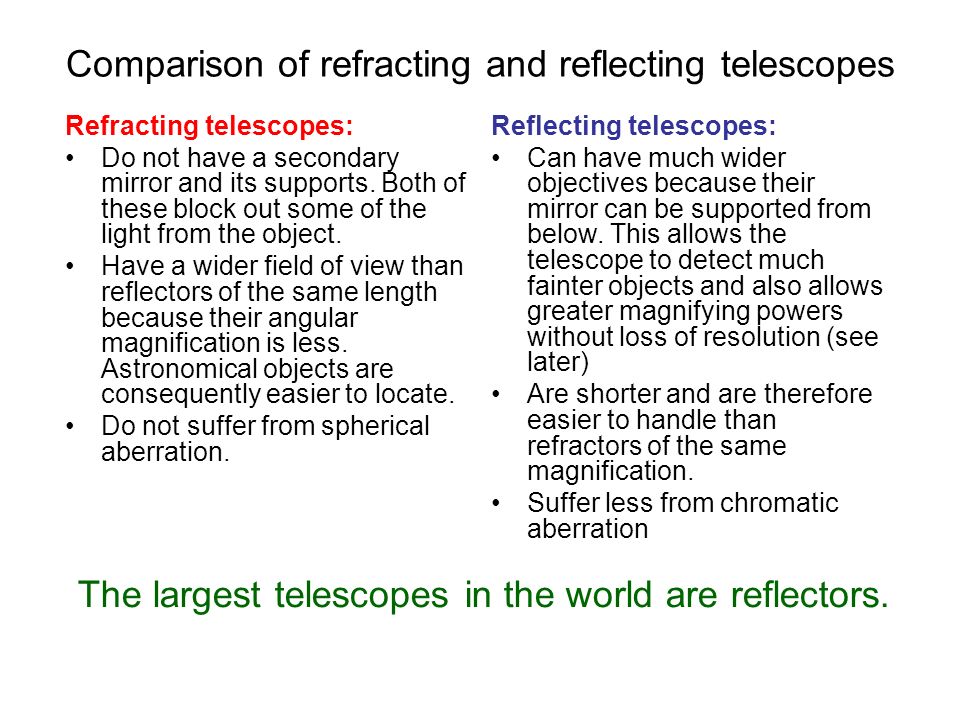 Comparison of refracting and reflecting telescopes

Refracting telescopes:
• Do not have a secondary mirror and its supports. Both of these block out some of the light from the object.
• Have a wider field of view than reflectors of the same length because their angular magnification is less. Astronomical objects are consequently easier to locate.
• Do not suffer from spherical aberration.

Reflecting telescopes:
• Can have much wider objectives because their mirror can be supported from below. This allows the telescope to detect much fainter objects and also allows greater magnifying powers without loss of resolution (see later)
• Are shorter and are therefore easier to handle than refractors of the same magnification.
• Suffer less from chromatic aberration

The largest telescopes in the world are reflectors.